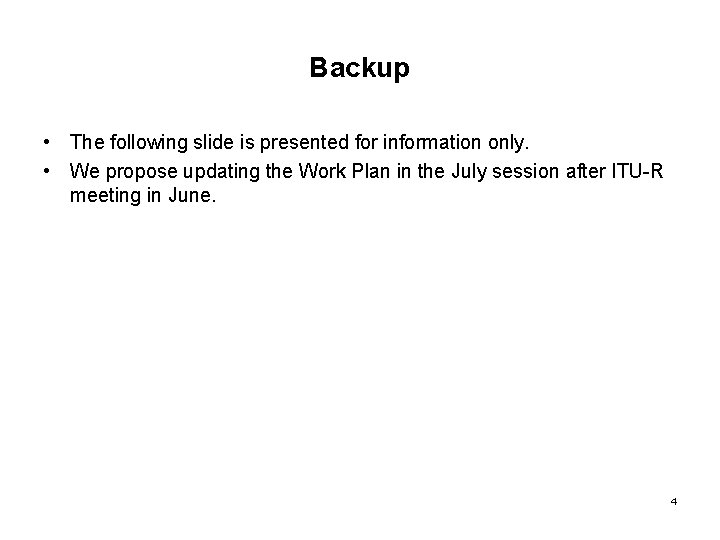 Backup

• The following slide is presented for information only.
• We propose updating the Work Plan in the July session after ITU-R meeting in June.

4